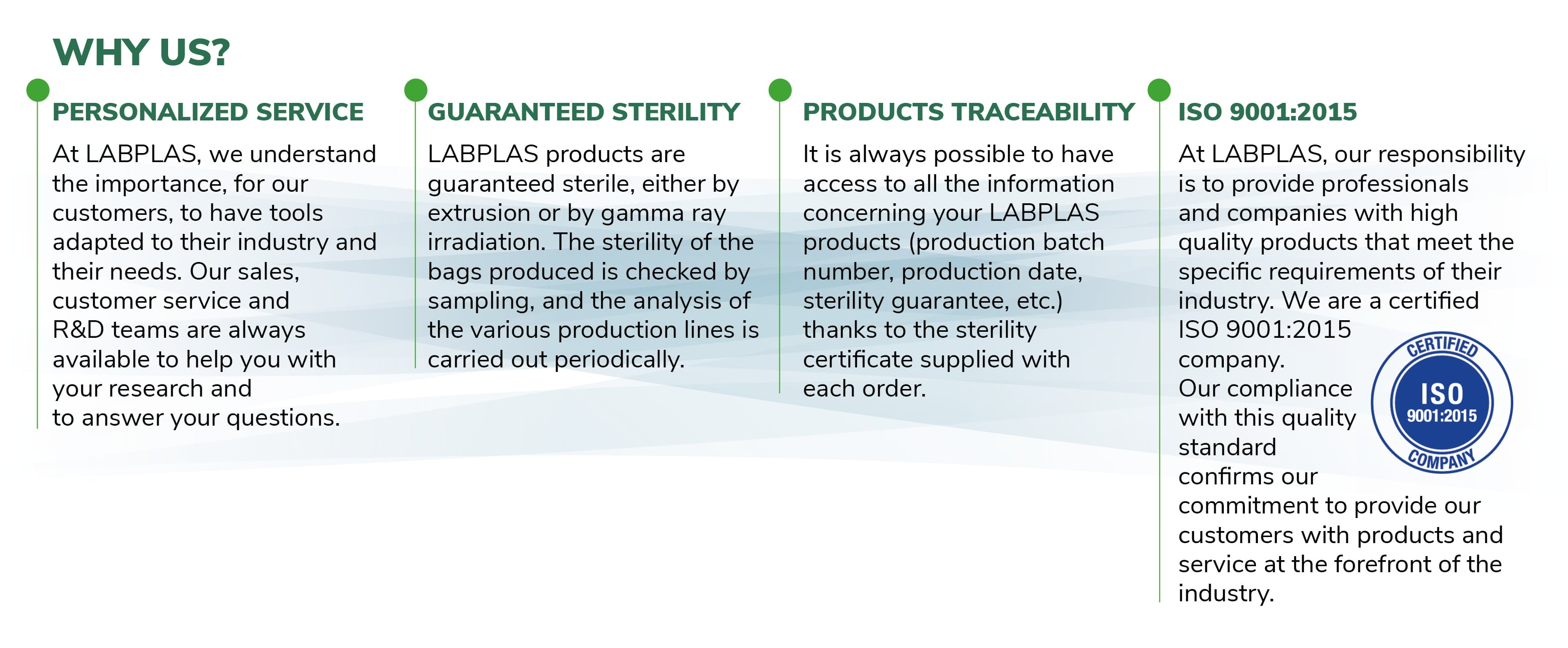 WHY US?

PERSONALIZED SERVICE

At LABPLAS, we understand the importance, for our customers, to have tools adapted to their industry and their needs. Our sales, customer service and R&D teams are always available to help you with your research and to answer your questions.

GUARANTEED STERILITY

LABPLAS products are guaranteed sterile, either by extrusion or by gamma ray irradiation. The sterility of the bags produced is checked by sampling, and the analysis of the various production lines is carried out periodically.

PRODUCTS TRACEABILITY

It is always possible to have access to all the information concerning your LABPLAS products (production batch number, production date, sterility guarantee, etc.) thanks to the sterility certificate supplied with each order.

ISO 9001:2015

At LABPLAS, our responsibility is to provide professionals and companies with high quality products that meet the specific requirements of their industry. We are a certified ISO 9001:2015 company.
Our compliance with this quality standard confirms our commitment to provide our customers with products and service at the forefront of the industry.

CERTIFIED
ISO
9001:2015
COMPANY